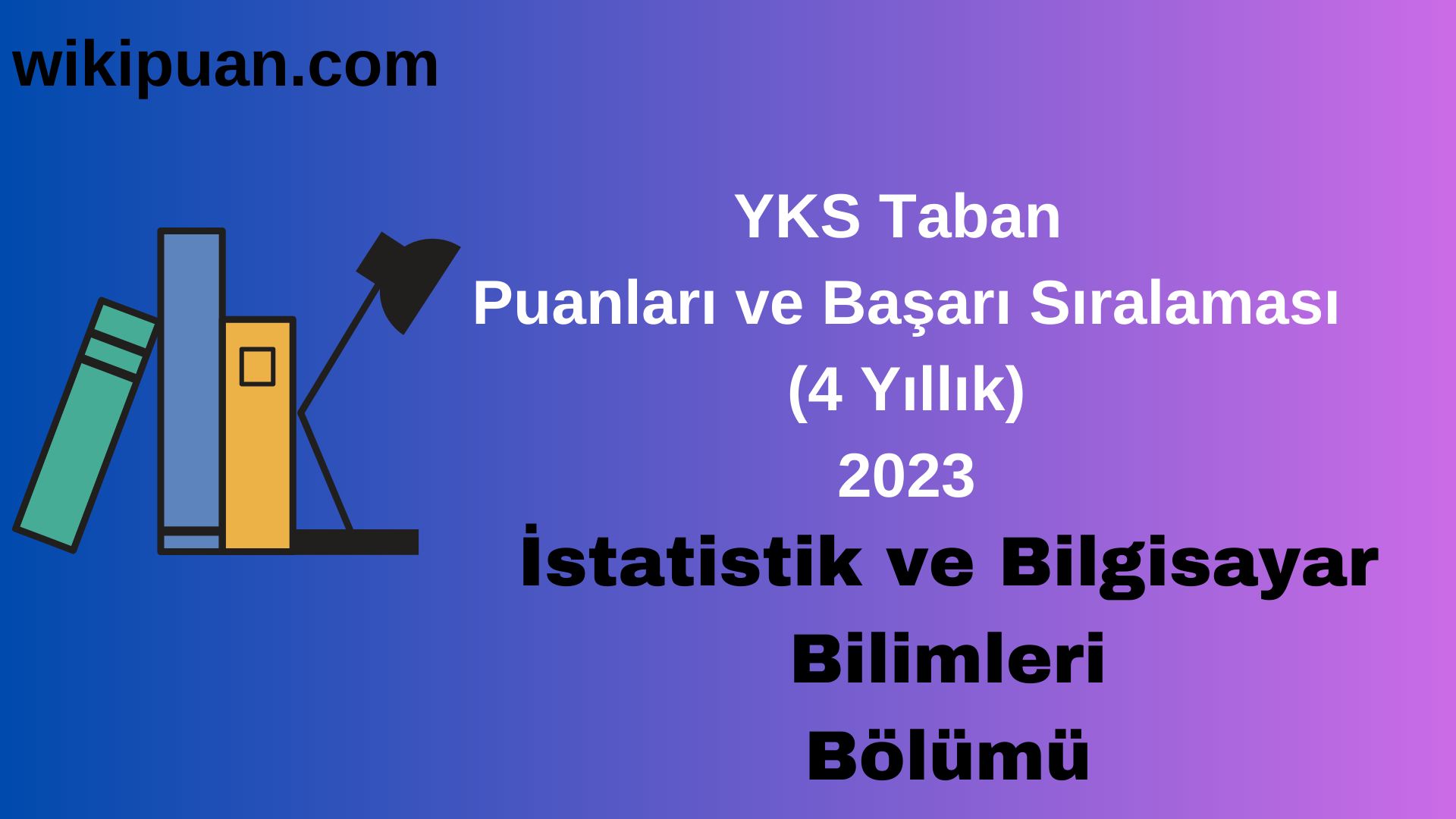 wikipuan.com

YKS Taban
Puanları ve Başarı Sıralaması
(4 Yıllık)
2023

İstatistik ve Bilgisayar
Bilimleri
Bölümü